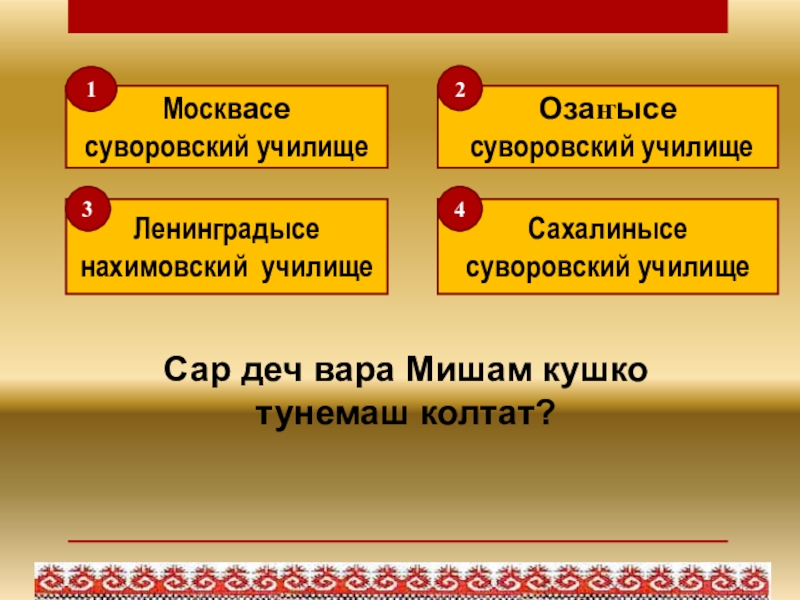 1
Москвасе суворовский училище

2
Озаҥысе суворовский училище

3
Ленинградысе нахимовский училище

4
Сахалинысе суворовский училище

Сар деч вара Мишам кушко тунемаш колтат?